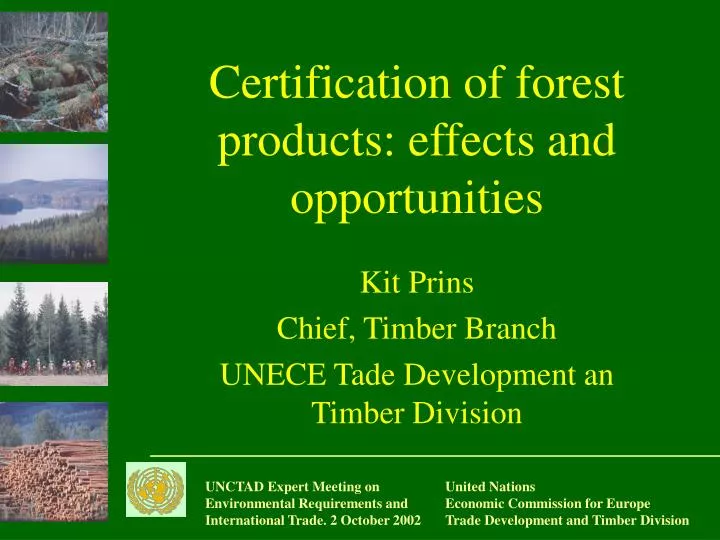 Certification of forest products: effects and opportunities

Kit Prins

Chief, Timber Branch

UNECE Tade Development an Timber Division

UNCTAD Expert Meeting on Environmental Requirements and International Trade. 2 October 2002

United Nations
Economic Commission for Europe
Trade Development and Timber Division